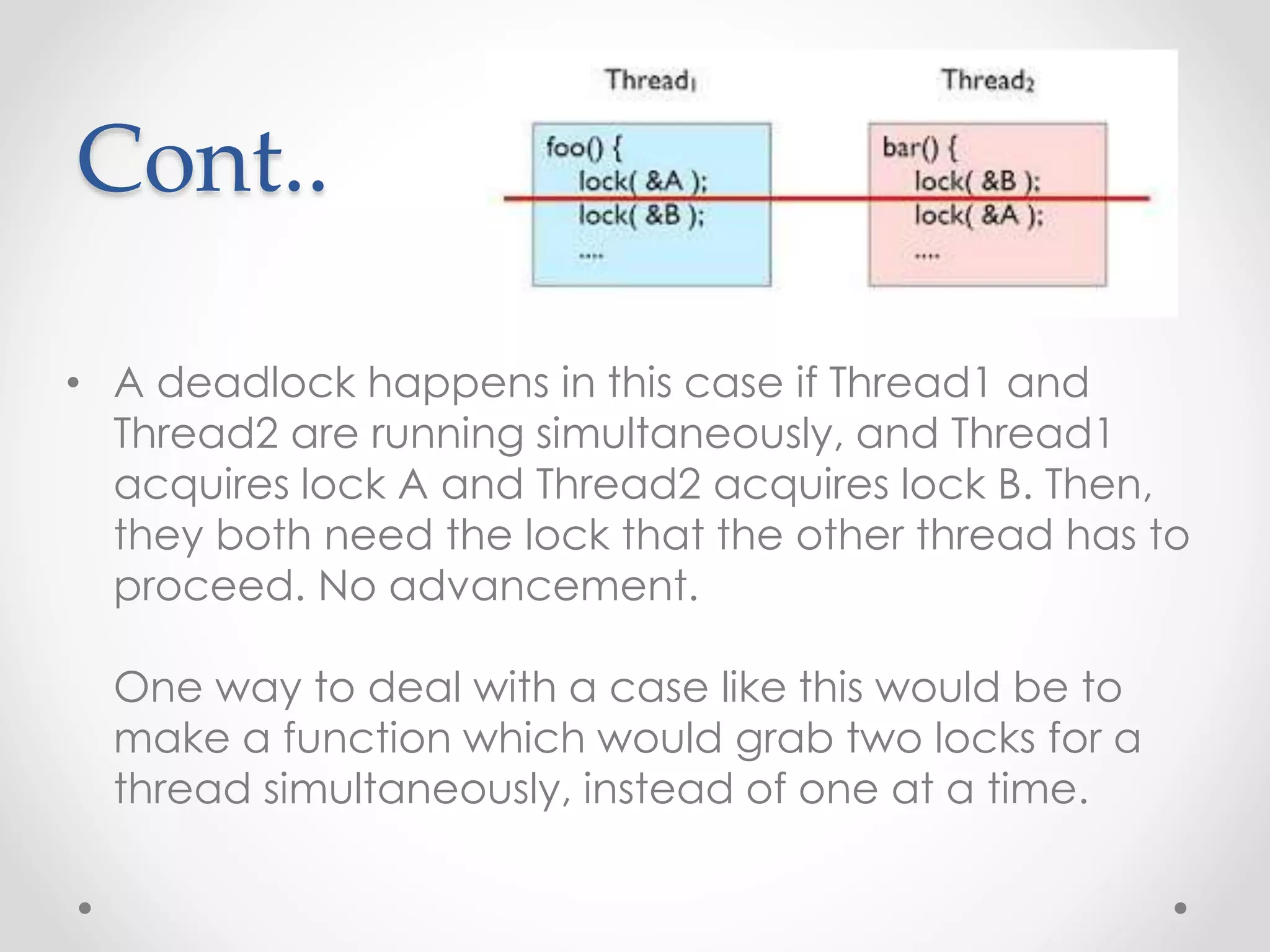 Cont..

Thread$_1$

foo() {
lock( &A );
lock( &B );
....

Thread$_2$

bar() {
lock( &B );
lock( &A );
....

• A deadlock happens in this case if Thread1 and Thread2 are running simultaneously, and Thread1 acquires lock A and Thread2 acquires lock B. Then, they both need the lock that the other thread has to proceed. No advancement.

One way to deal with a case like this would be to make a function which would grab two locks for a thread simultaneously, instead of one at a time.